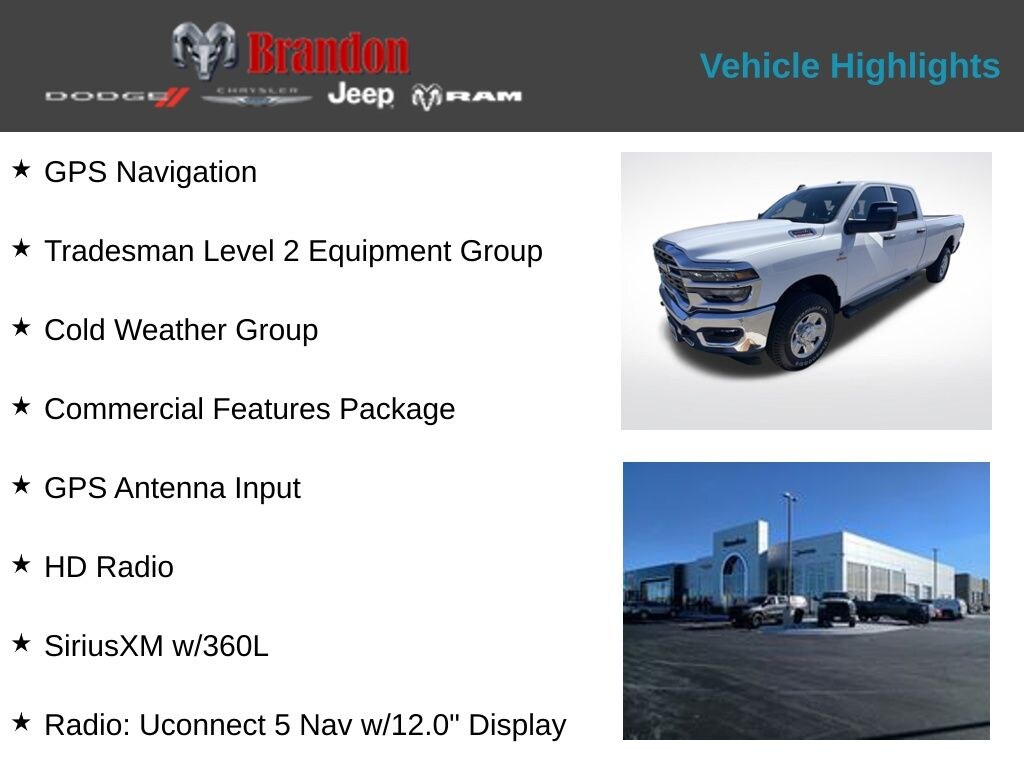 Brandon
DODGE CHRYSLER Jeep RAM

Vehicle Highlights

★ GPS Navigation

★ Tradesman Level 2 Equipment Group

★ Cold Weather Group

★ Commercial Features Package

★ GPS Antenna Input

★ HD Radio

★ SiriusXM w/360L

★ Radio: Uconnect 5 Nav w/12.0" Display